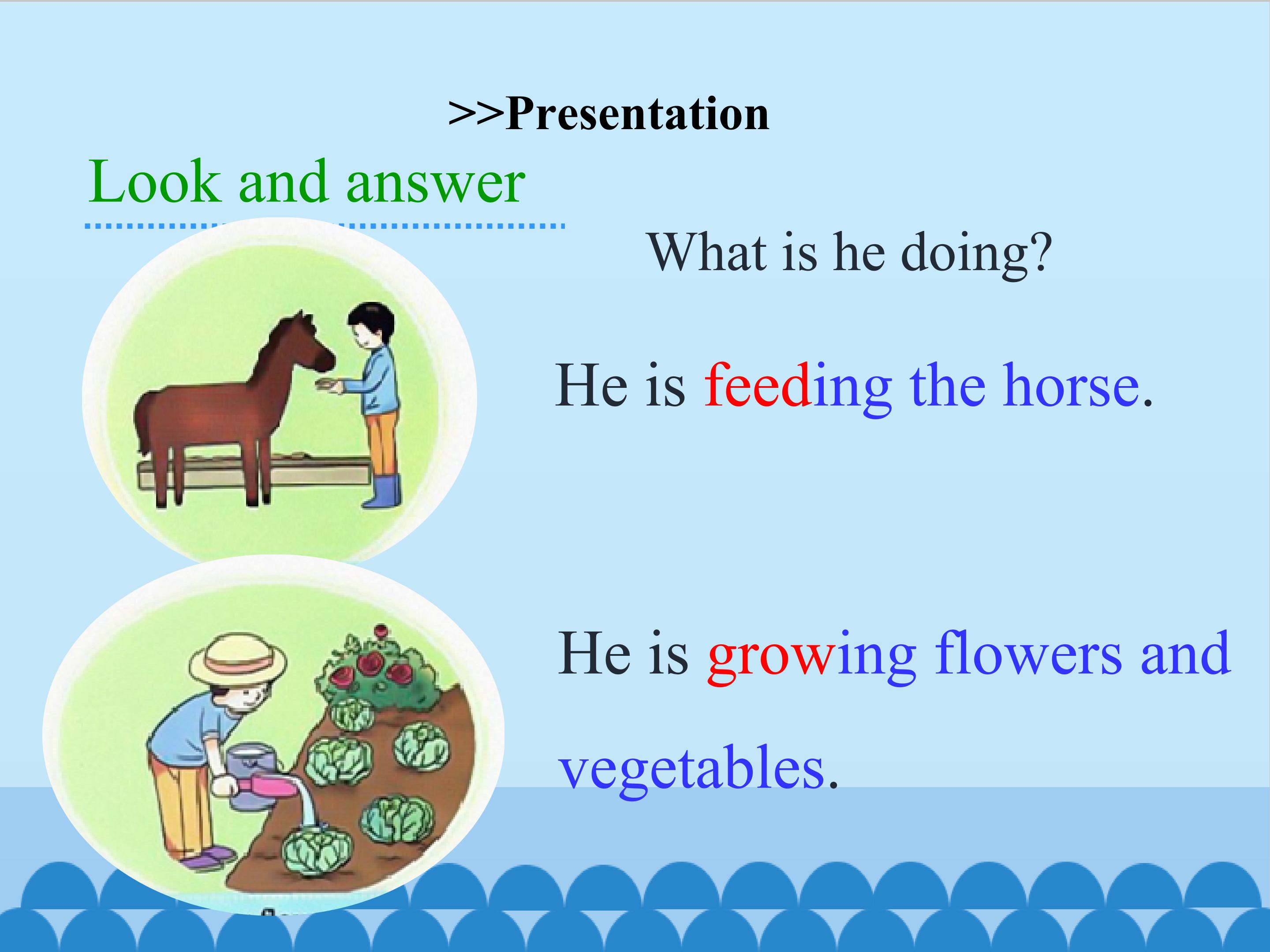 >>Presentation

Look and answer

What is he doing?

He is feeding the horse.

He is growing flowers and vegetables.